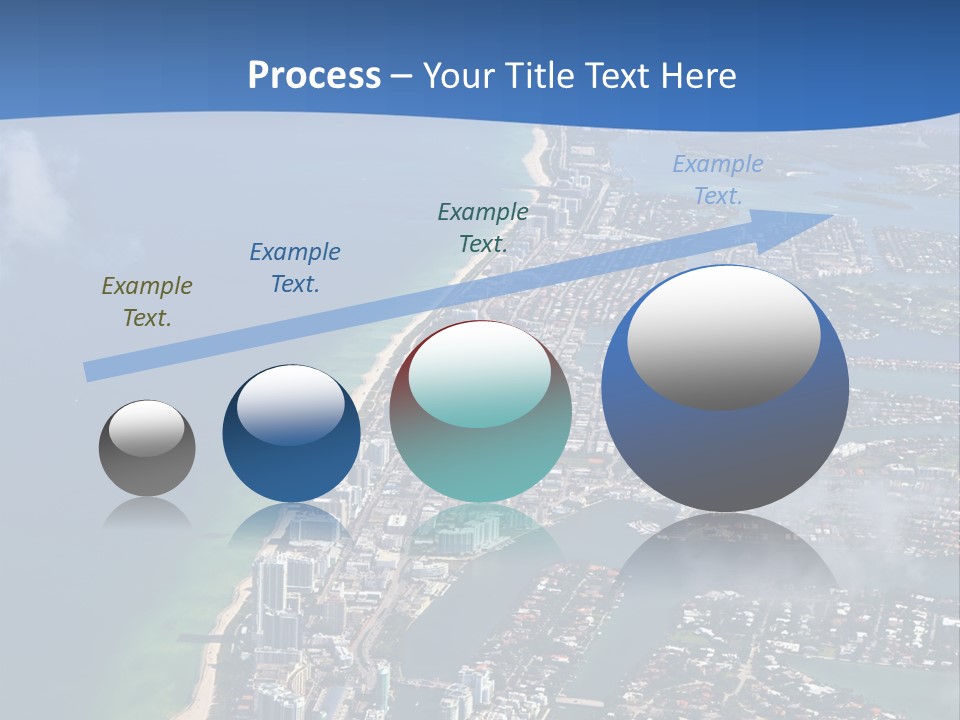 Process – Your Title Text Here

Example Text.

Example Text.

Example Text.

Example Text.